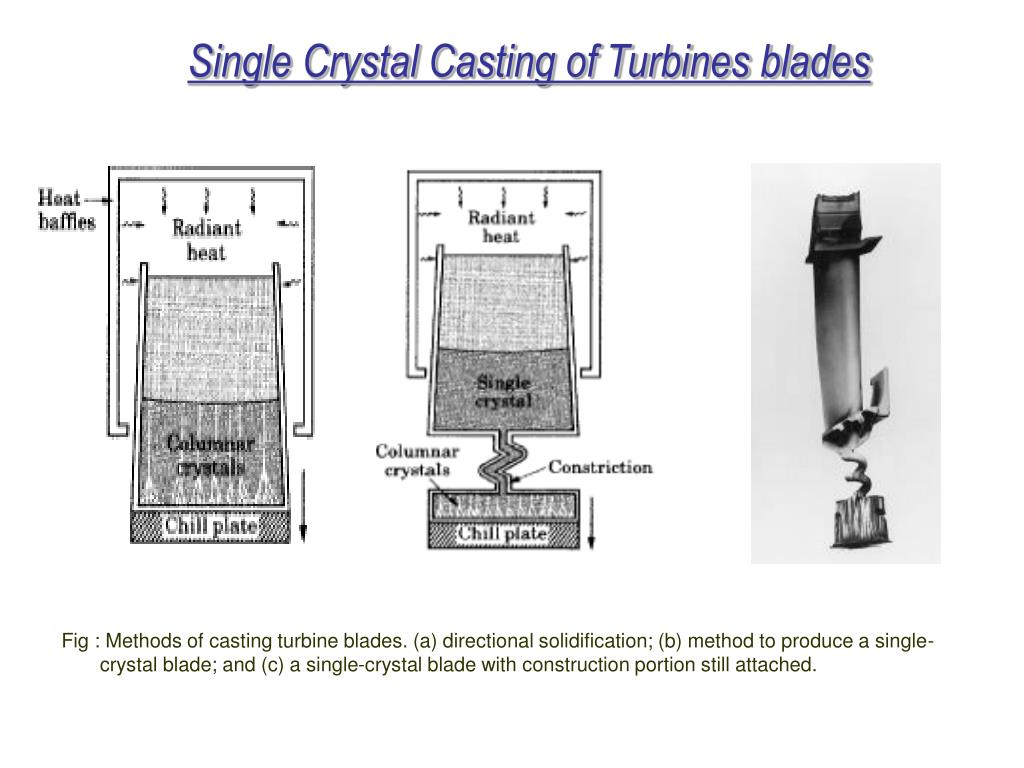 Single Crystal Casting of Turbines blades

Heat baffles

Radiant heat

Columnar crystals

Chill plate

Radiant heat

Single crystal

Columnar crystals

Constriction

Chill plate

Fig : Methods of casting turbine blades. (a) directional solidification; (b) method to produce a single-crystal blade; and (c) a single-crystal blade with construction portion still attached.